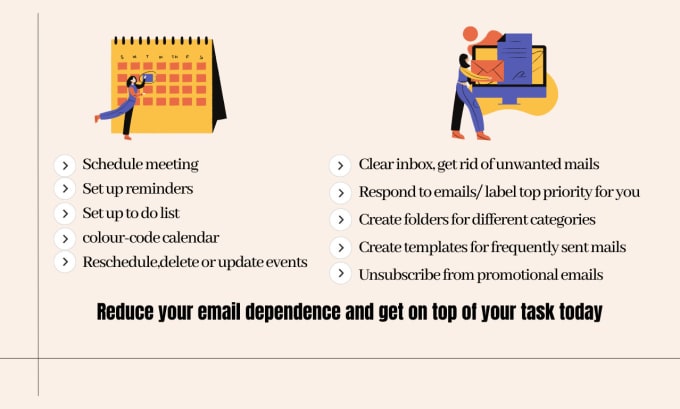 S M T W TH F S

Schedule meeting
Set up reminders
Set up to do list
colour-code calendar
Reschedule,delete or update events

Clear inbox, get rid of unwanted mails
Respond to emails/ label top priority for you
Create folders for different categories
Create templates for frequently sent mails
Unsubscribe from promotional emails

Reduce your email dependence and get on top of your task today